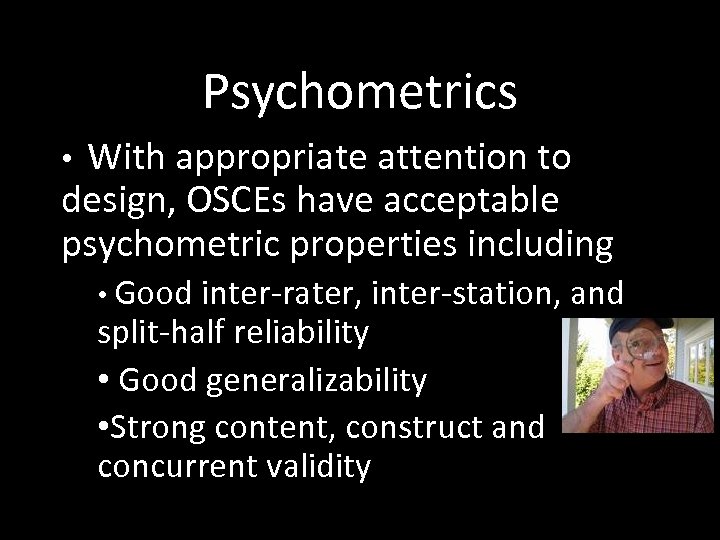 Psychometrics

• With appropriate attention to design, OSCEs have acceptable psychometric properties including

• Good inter-rater, inter-station, and split-half reliability

• Good generalizability

•Strong content, construct and concurrent validity